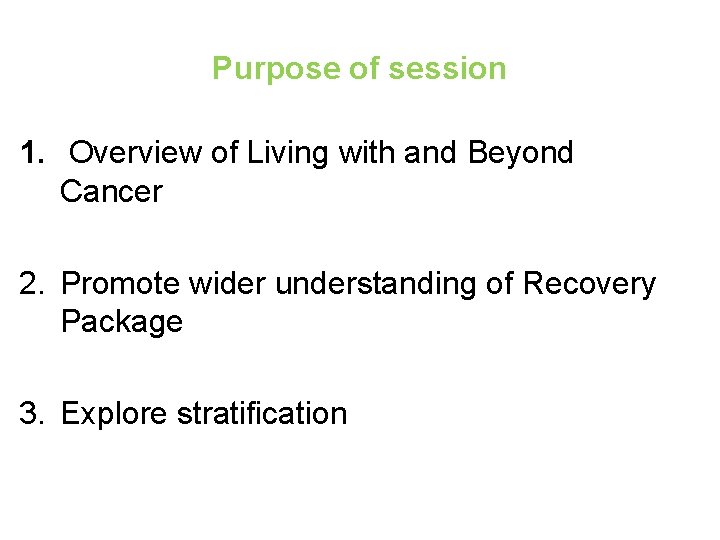 Purpose of session

1. Overview of Living with and Beyond Cancer

2. Promote wider understanding of Recovery Package

3. Explore stratification